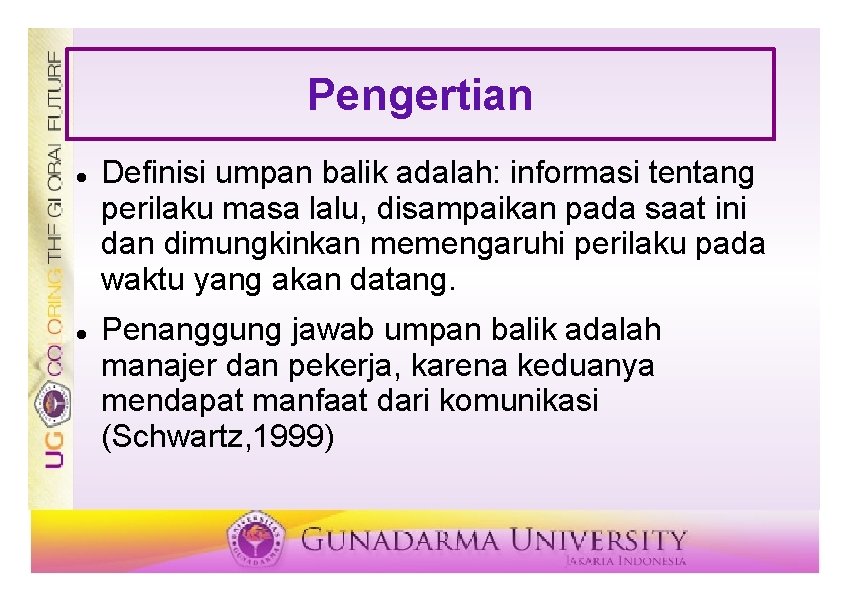 UG COLORING THE GLOBAL FUTURE

Pengertian

- Definisi umpan balik adalah: informasi tentang perilaku masa lalu, disampaikan pada saat ini dan dimungkinkan memengaruhi perilaku pada waktu yang akan datang.
- Penanggung jawab umpan balik adalah manajer dan pekerja, karena keduanya mendapat manfaat dari komunikasi (Schwartz,1999)

GUNADARMA UNIVERSITY
JAKARTA INDONESIA